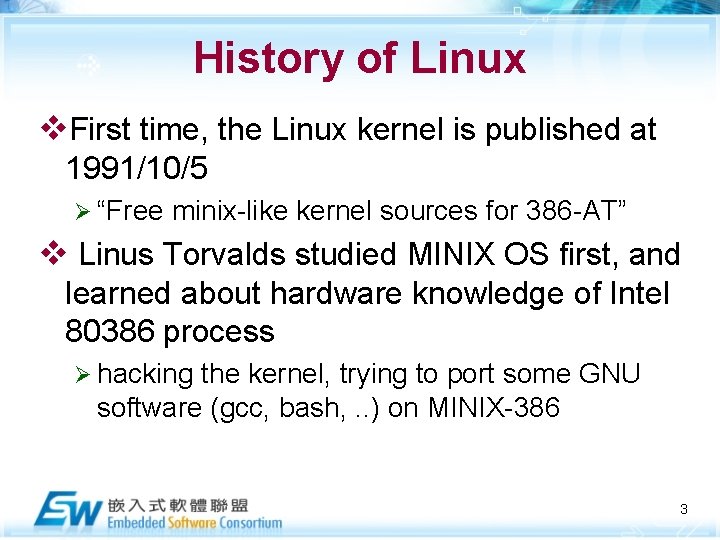 History of Linux

❖First time, the Linux kernel is published at 1991/10/5

➢ “Free minix-like kernel sources for 386-AT”

❖ Linus Torvalds studied MINIX OS first, and learned about hardware knowledge of Intel 80386 process

➢ hacking the kernel, trying to port some GNU software (gcc, bash, ..) on MINIX-386

ESW 嵌入式軟體聯盟
Embedded Software Consortium

3